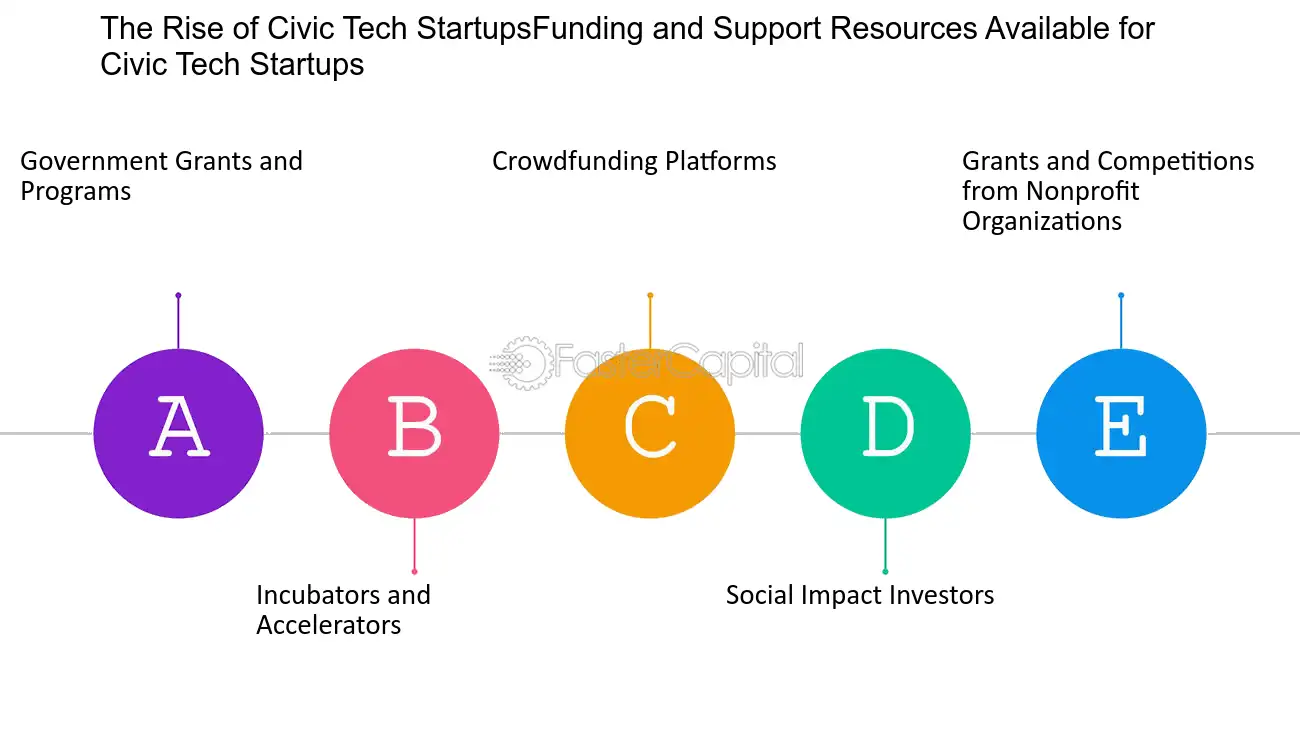 The Rise of Civic Tech StartupsFunding and Support Resources Available for Civic Tech Startups

Government Grants and Programs

Crowdfunding Platforms

Grants and Competitions from Nonprofit Organizations

FasterCapital

A

B

C

D

E

Incubators and Accelerators

Social Impact Investors